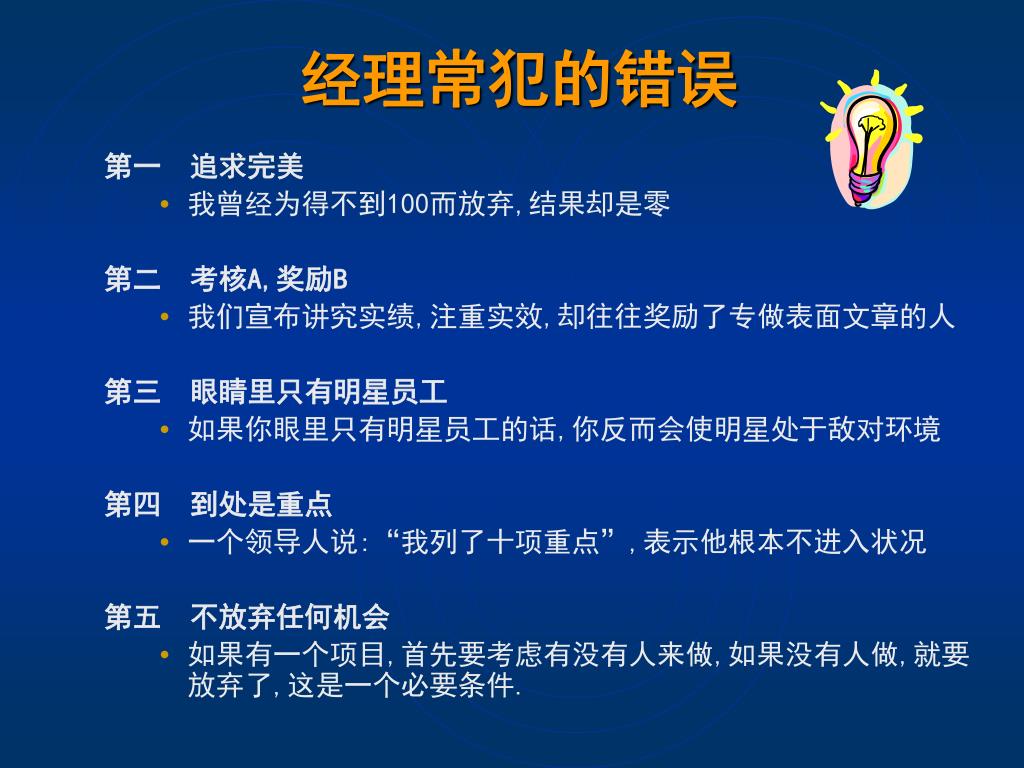 经理常犯的错误

第一　追求完美
• 我曾经为得不到100而放弃,结果却是零

第二　考核A,奖励B
• 我们宣布讲究实绩,注重实效,却往往奖励了专做表面文章的人

第三　眼睛里只有明星员工
• 如果你眼里只有明星员工的话,你反而会使明星处于敌对环境

第四　到处是重点
• 一个领导人说:“我列了十项重点”,表示他根本不进入状况

第五　不放弃任何机会
• 如果有一个项目,首先要考虑有没有人来做,如果没有人做,就要放弃了,这是一个必要条件.